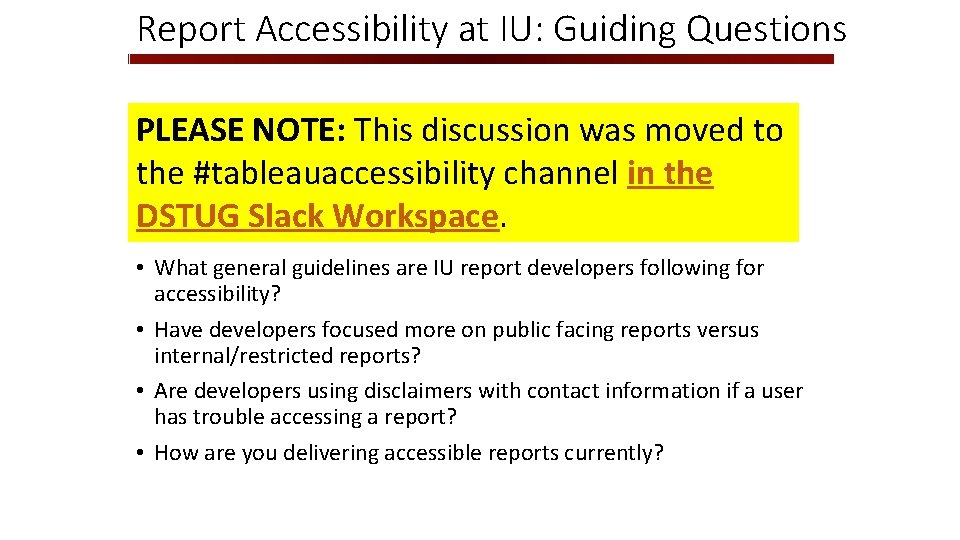 Report Accessibility at IU: Guiding Questions

PLEASE NOTE: This discussion was moved to the #tableauaccessibility channel in the DSTUG Slack Workspace.

• What general guidelines are IU report developers following for accessibility?
• Have developers focused more on public facing reports versus internal/restricted reports?
• Are developers using disclaimers with contact information if a user has trouble accessing a report?
• How are you delivering accessible reports currently?